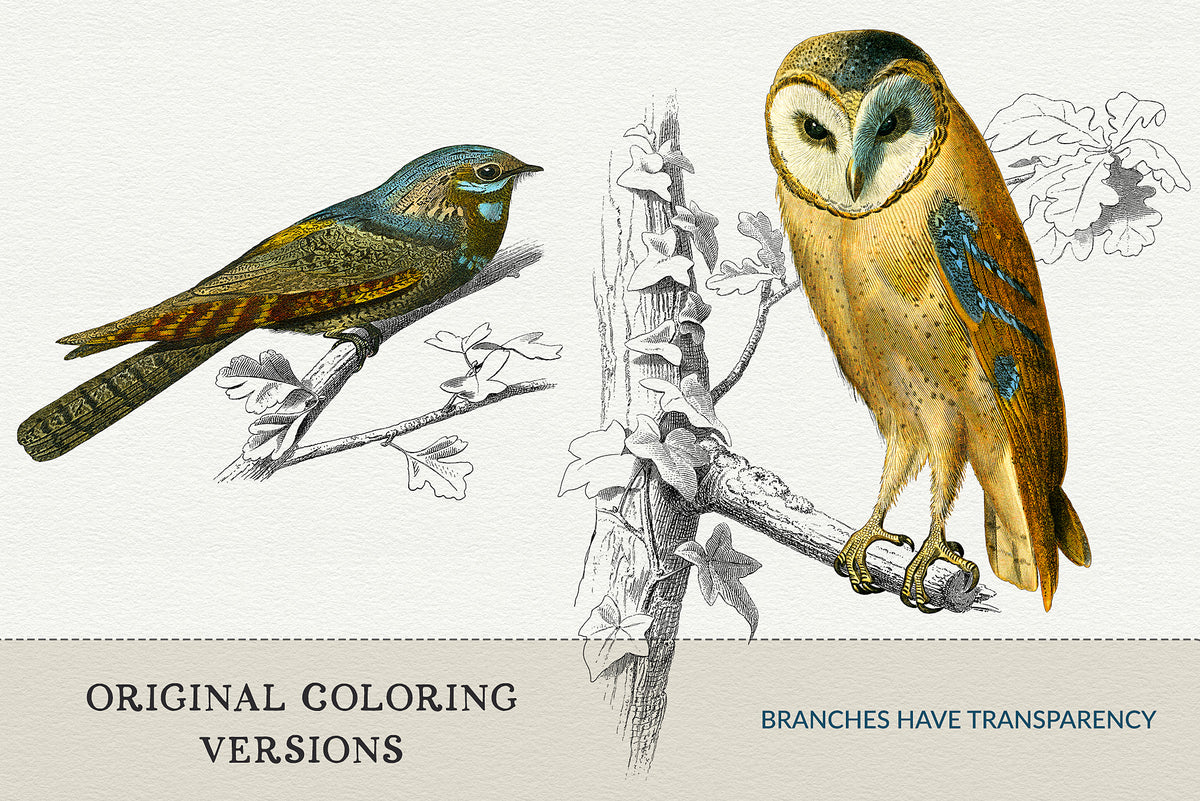 ORIGINAL COLORING VERSIONS

BRANCHES HAVE TRANSPARENCY